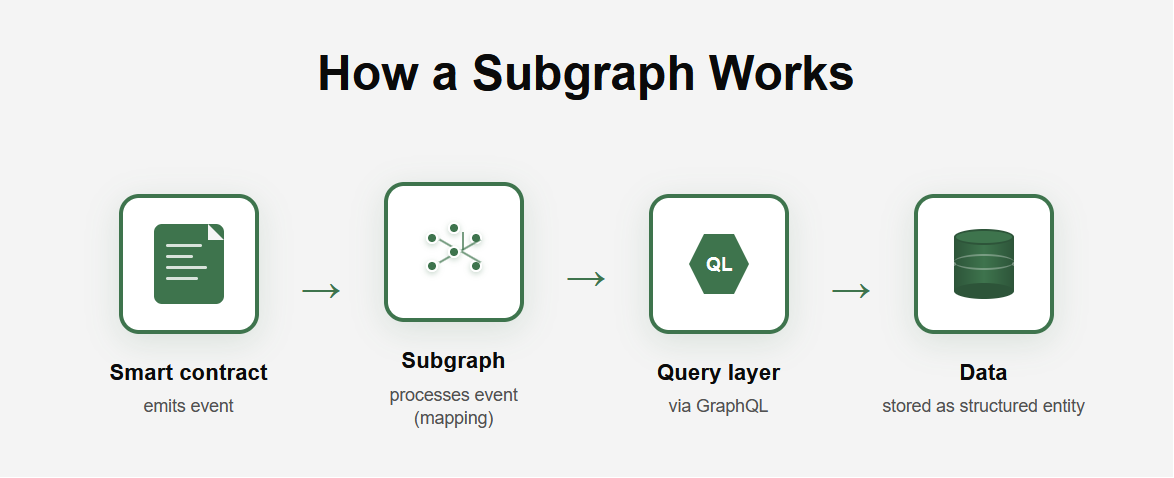 How a Subgraph Works

Smart contract
emits event

→

Subgraph
processes event (mapping)

→

QL

Query layer
via GraphQL

→

Data
stored as structured entity